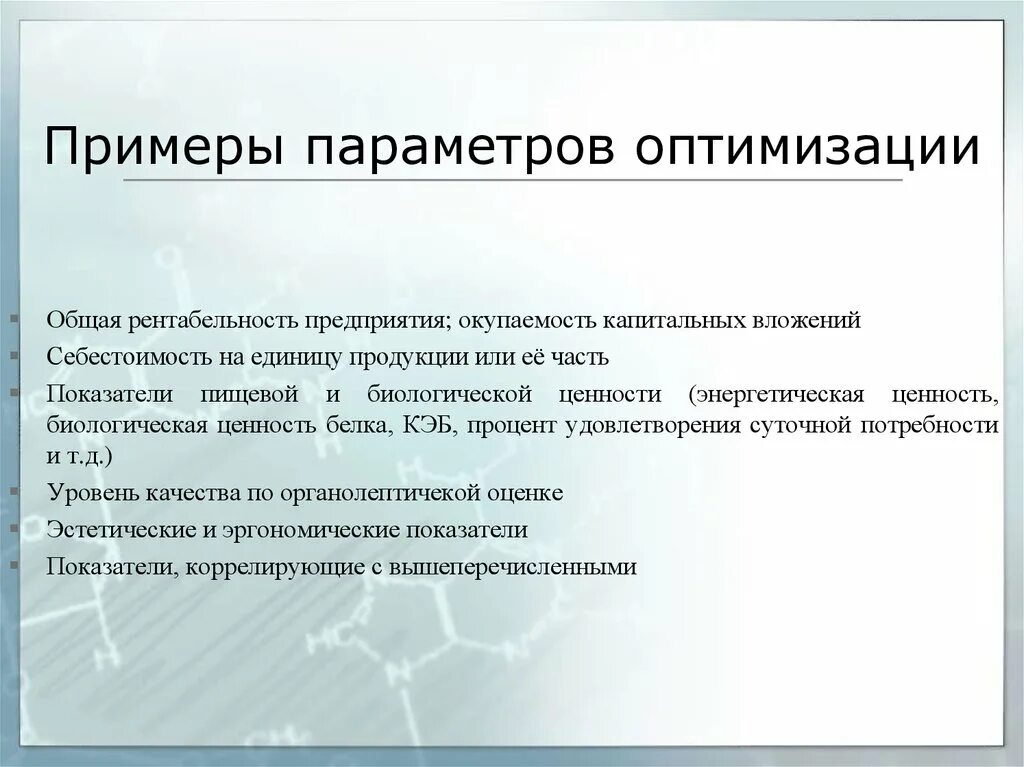 Примеры параметров оптимизации

Общая рентабельность предприятия; окупаемость капитальных вложений
Себестоимость на единицу продукции или её часть
Показатели пищевой и биологической ценности (энергетическая ценность, биологическая ценность белка, КЭБ, процент удовлетворения суточной потребности и т.д.)
Уровень качества по органолептичекой оценке
Эстетические и эргономические показатели
Показатели, коррелирующие с вышеперечисленными